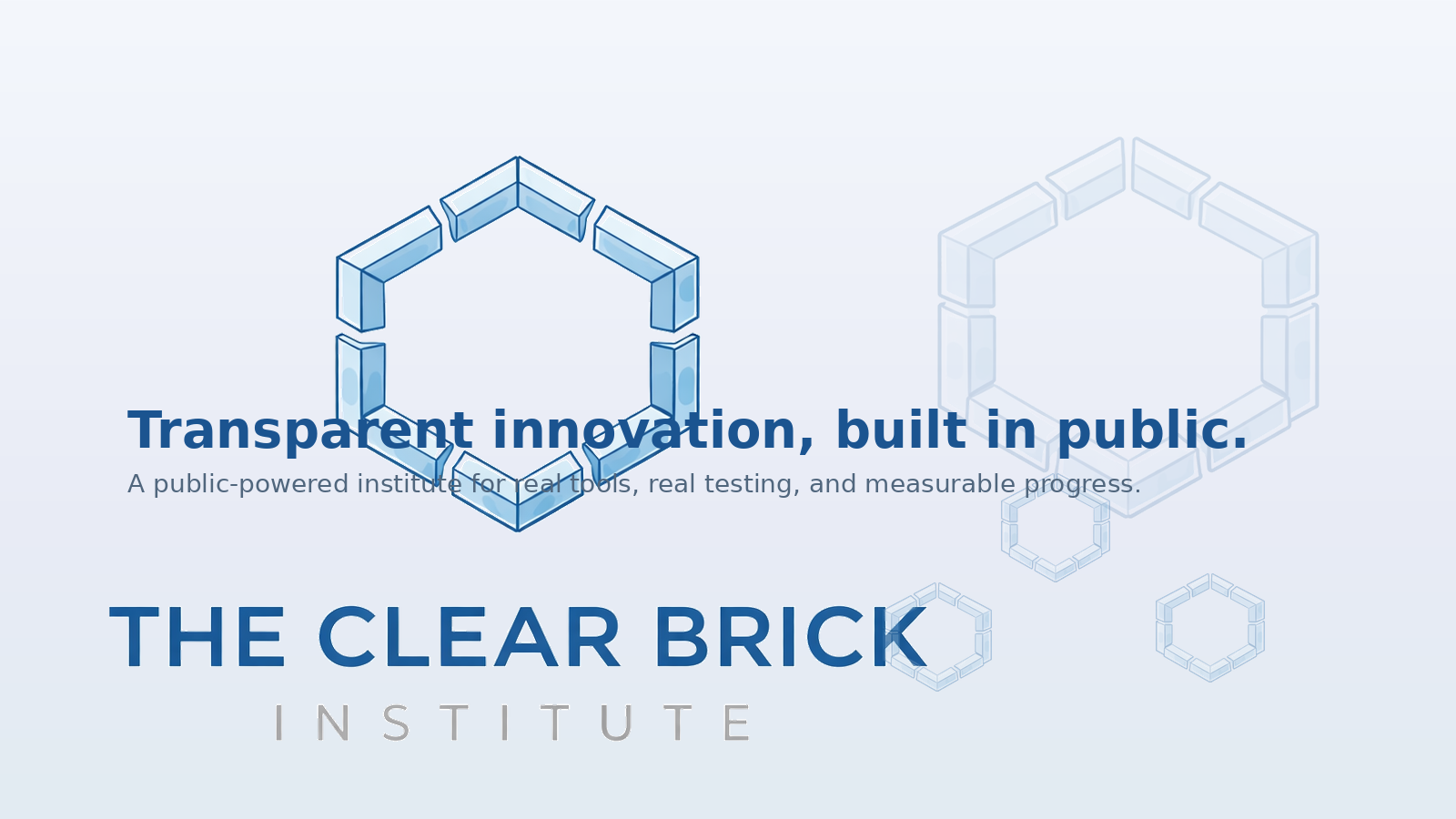 Transparent innovation, built in public.

A public-powered institute for real tools, real testing, and measurable progress.

THE CLEAR BRICK

INSTITUTE